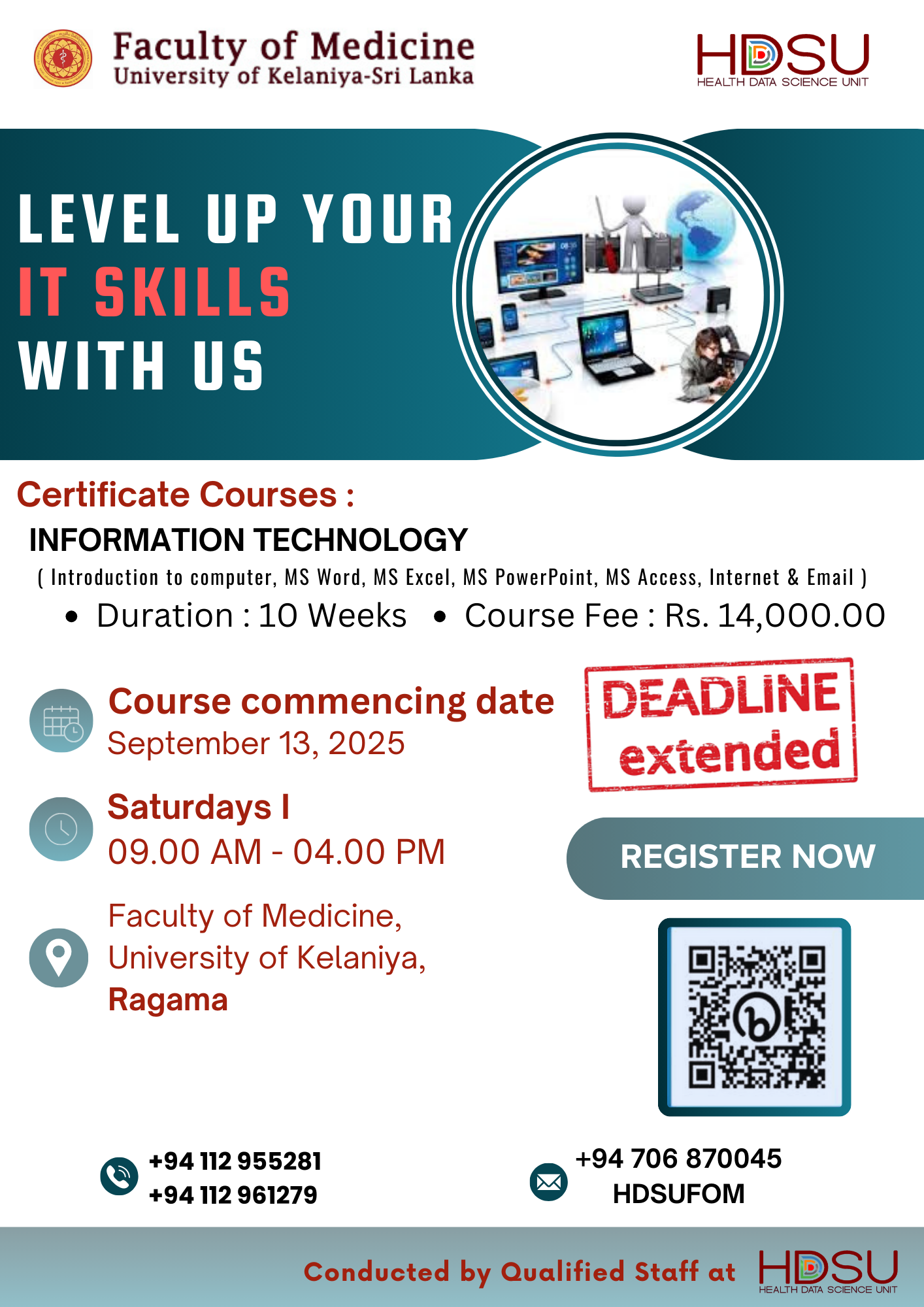 Faculty of Medicine
University of Kelaniya-Sri Lanka

HDSU
HEALTH DATA SCIENCE UNIT

LEVEL UP YOUR
IT SKILLS
WITH US

Certificate Courses :
INFORMATION TECHNOLOGY
( Introduction to computer, MS Word, MS Excel, MS PowerPoint, MS Access, Internet & Email )
• Duration : 10 Weeks • Course Fee : Rs. 14,000.00

Course commencing date
September 13, 2025

DEADLINE extended

Saturdays I
09.00 AM - 04.00 PM

REGISTER NOW

Faculty of Medicine,
University of Kelaniya,
Ragama

+94 112 955281
+94 112 961279

+94 706 870045
HDSUFOM

Conducted by Qualified Staff at HDSU
HEALTH DATA SCIENCE UNIT